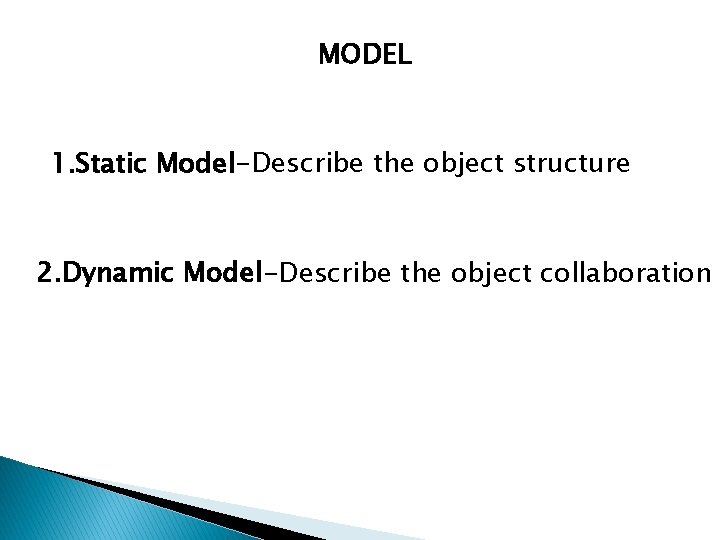 MODEL

1.Static Model-Describe the object structure

2.Dynamic Model-Describe the object collaboration